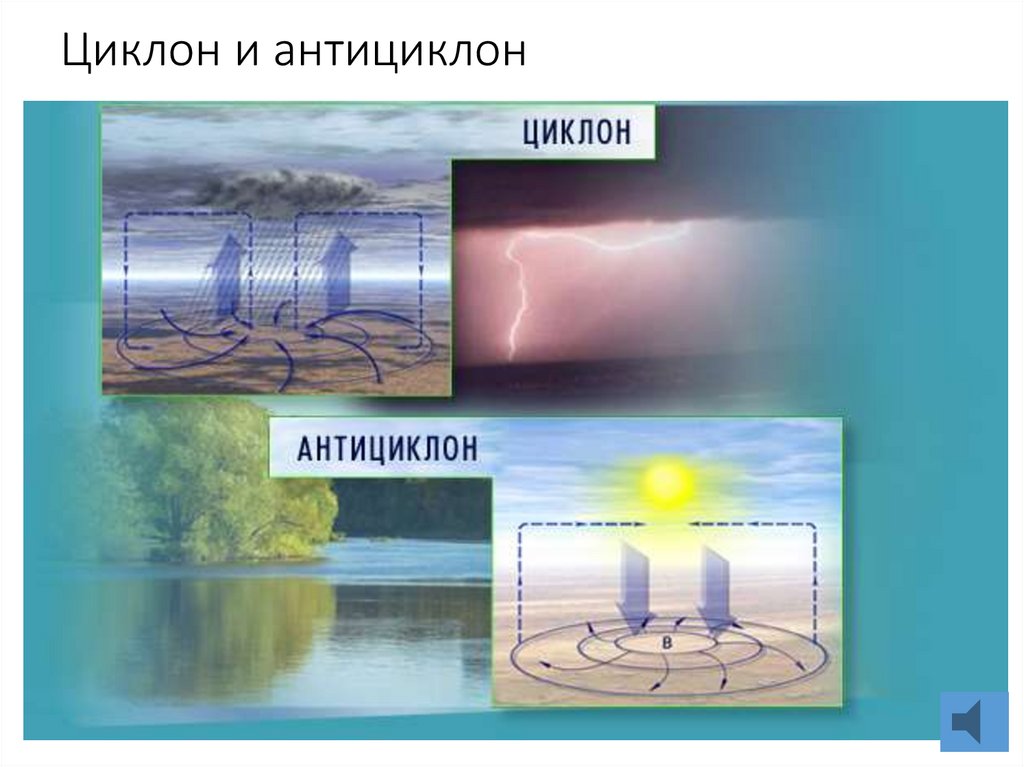 Циклон и антициклон

ЦИКЛОН

АНТИЦИКЛОН

В